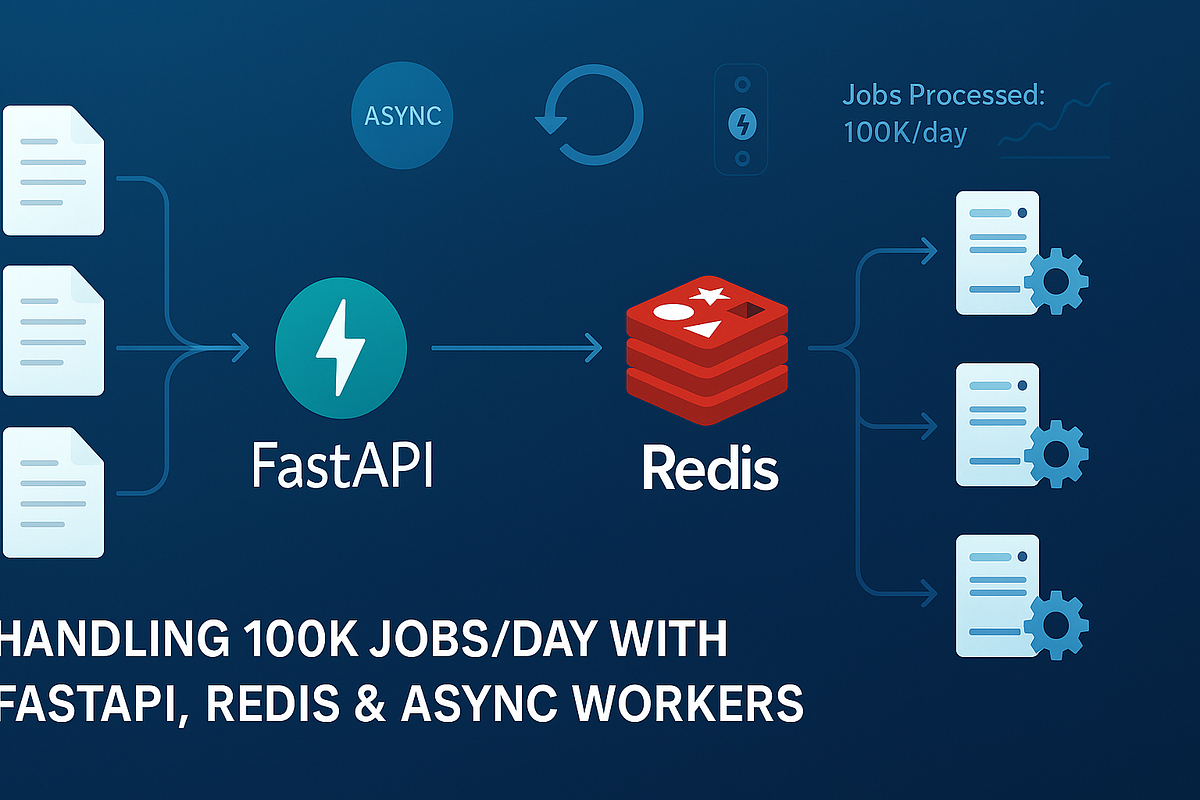 ASYNC

Jobs Processed: 100K/day

FastAPI

Redis

HANDLING 100K JOBS/DAY WITH FASTAPI, REDIS & ASYNC WORKERS